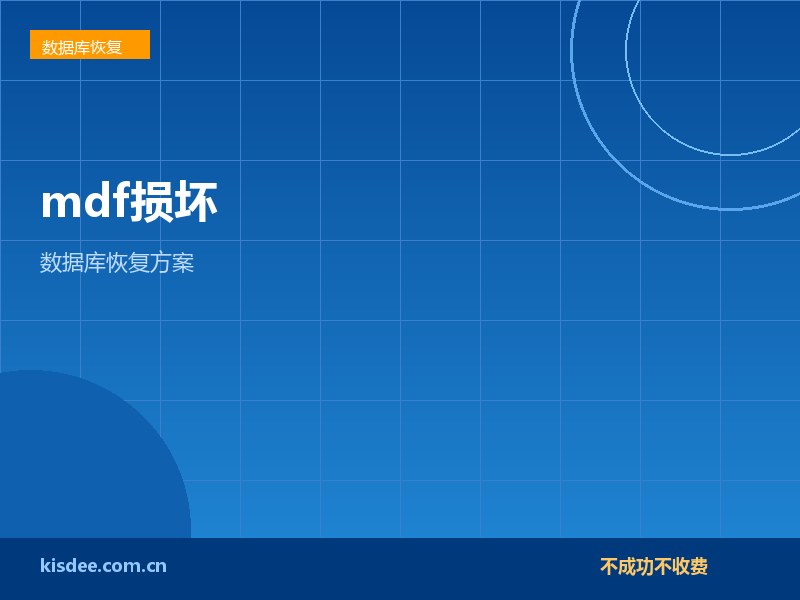 数据库恢复

mdf损坏

数据库恢复方案

kisdee.com.cn

不成功不收费